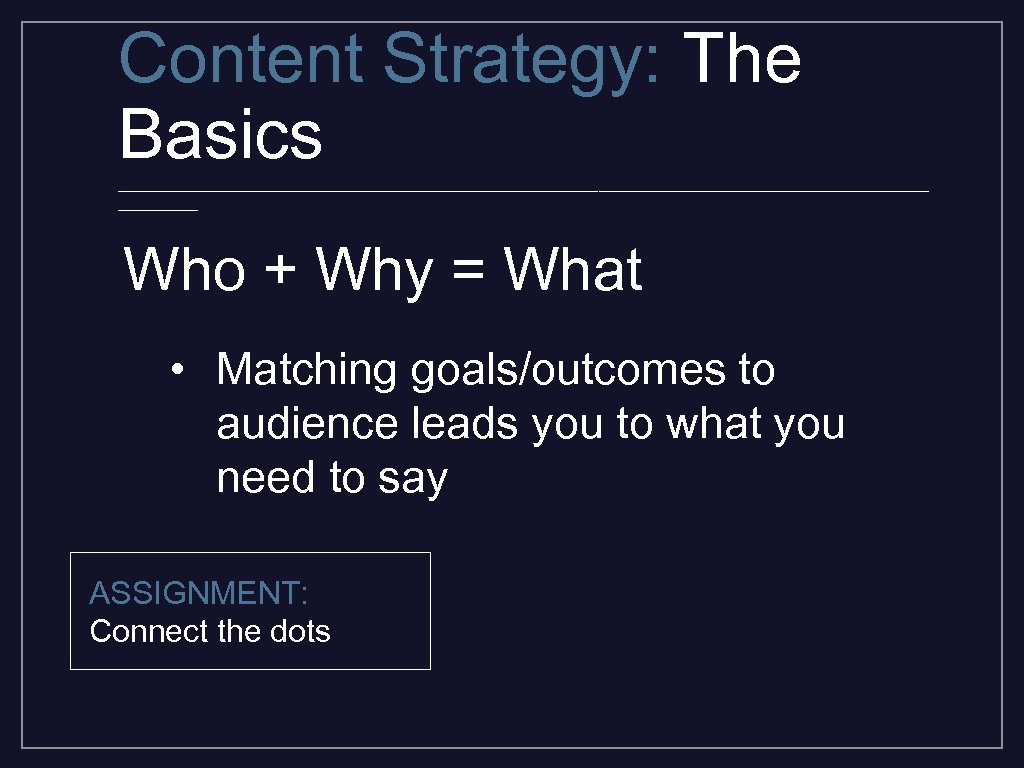 Content Strategy: The Basics

Who + Why = What

• Matching goals/outcomes to audience leads you to what you need to say

ASSIGNMENT:
Connect the dots